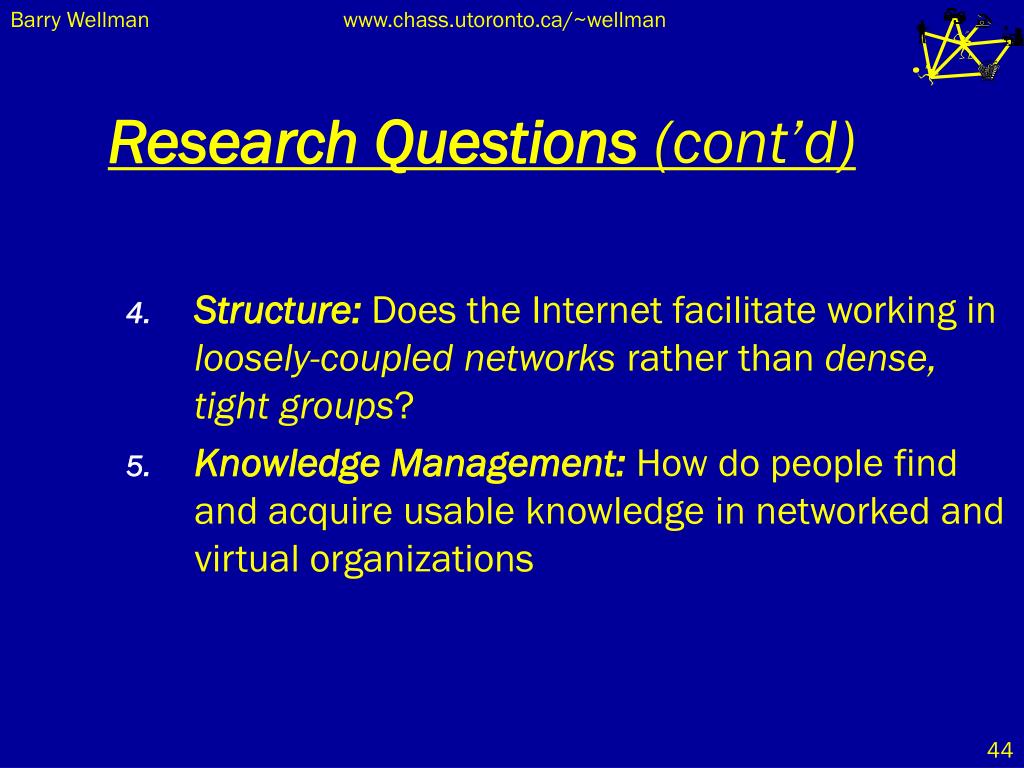 Barry Wellman www.chass.utoronto.ca/~wellman

Research Questions (cont'd)

4. Structure: Does the Internet facilitate working in loosely-coupled networks rather than dense, tight groups?

5. Knowledge Management: How do people find and acquire usable knowledge in networked and virtual organizations

44